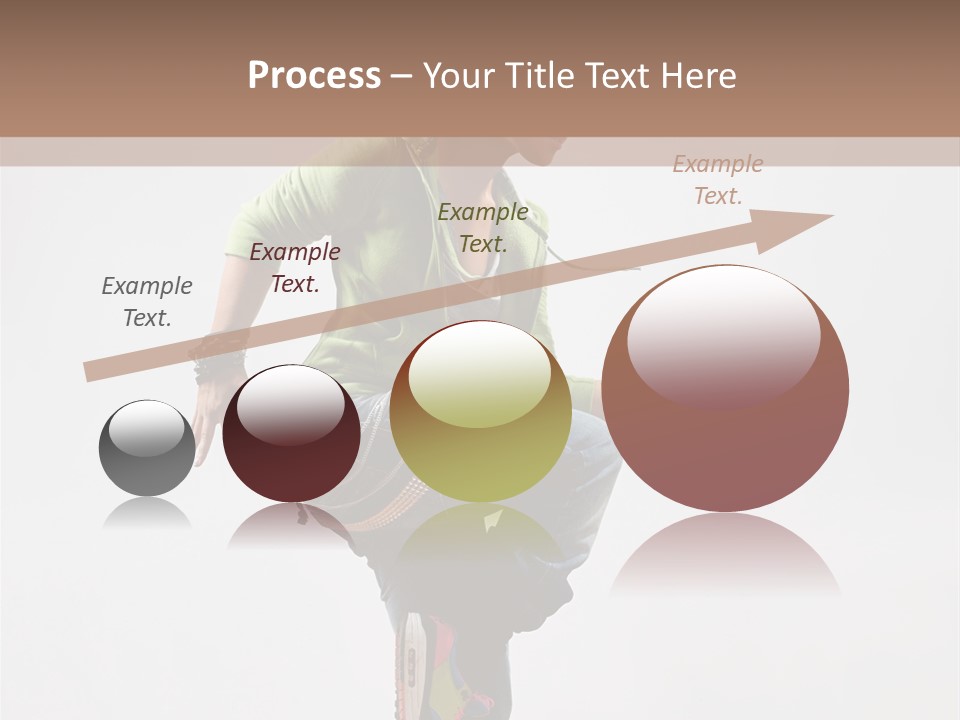 Process – Your Title Text Here

Example Text.

Example Text.

Example Text.

Example Text.